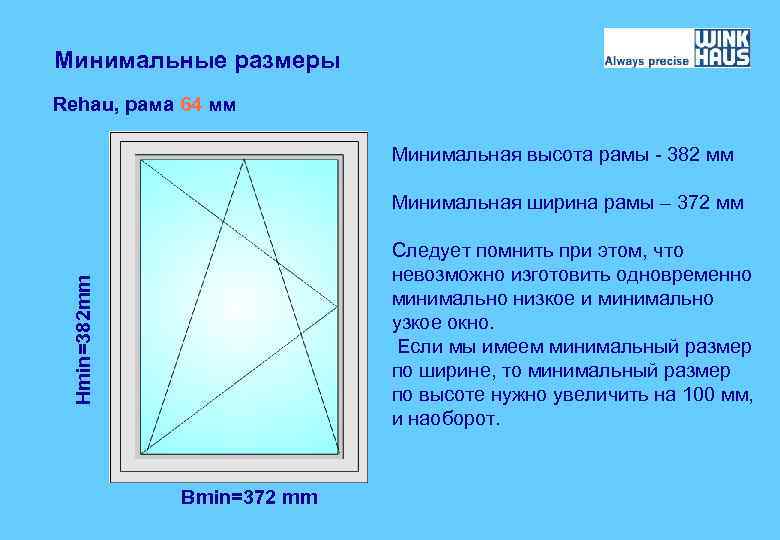 Минимальные размеры

Always precise WINK HAUS

Rehau, рама 64 мм

Hmin=382mm

Bmin=372 mm

Минимальная высота рамы - 382 мм

Минимальная ширина рамы – 372 мм

Следует помнить при этом, что невозможно изготовить одновременно минимально низкое и минимально узкое окно.
Если мы имеем минимальный размер по ширине, то минимальный размер по высоте нужно увеличить на 100 мм, и наоборот.